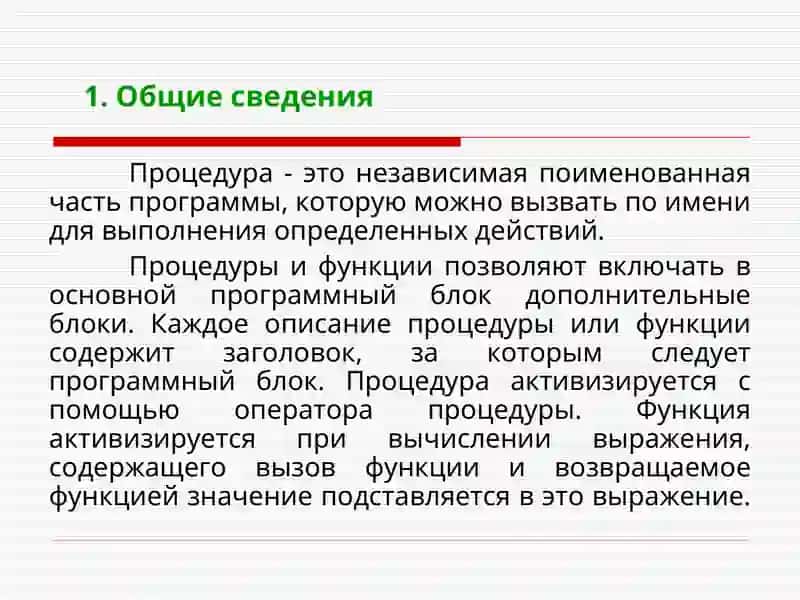 1. Общие сведения

Процедура - это независимая поименованная часть программы, которую можно вызвать по имени для выполнения определенных действий.

Процедуры и функции позволяют включать в основной программный блок дополнительные блоки. Каждое описание процедуры или функции содержит заголовок, за которым следует программный блок. Процедура активизируется с помощью оператора процедуры. Функция активизируется при вычислении выражения, содержащего вызов функции и возвращаемое функцией значение подставляется в это выражение.